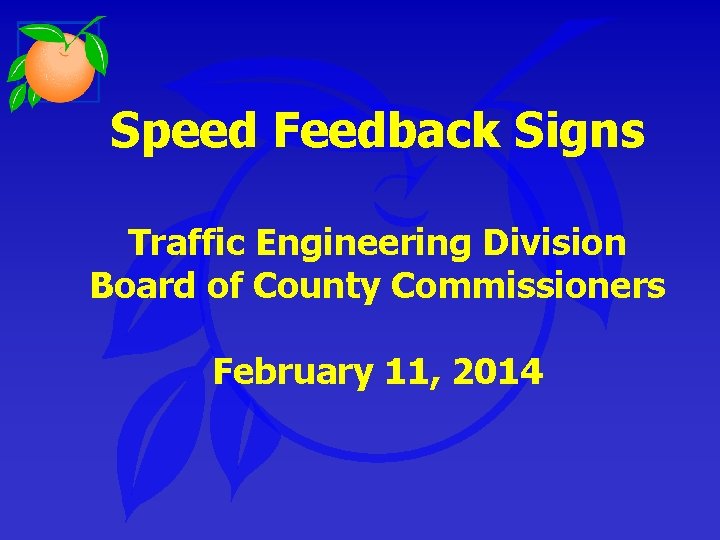 Speed Feedback Signs

Traffic Engineering Division
Board of County Commissioners

February 11, 2014